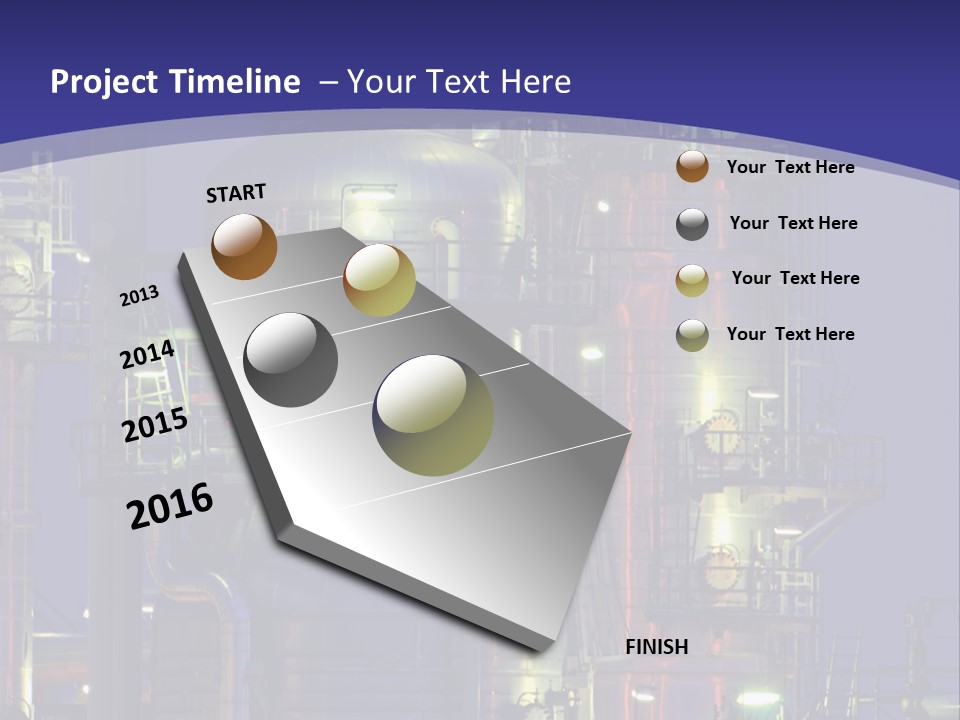 Project Timeline – Your Text Here

START

2013

2014

2015

2016

FINISH

Your Text Here

Your Text Here

Your Text Here

Your Text Here